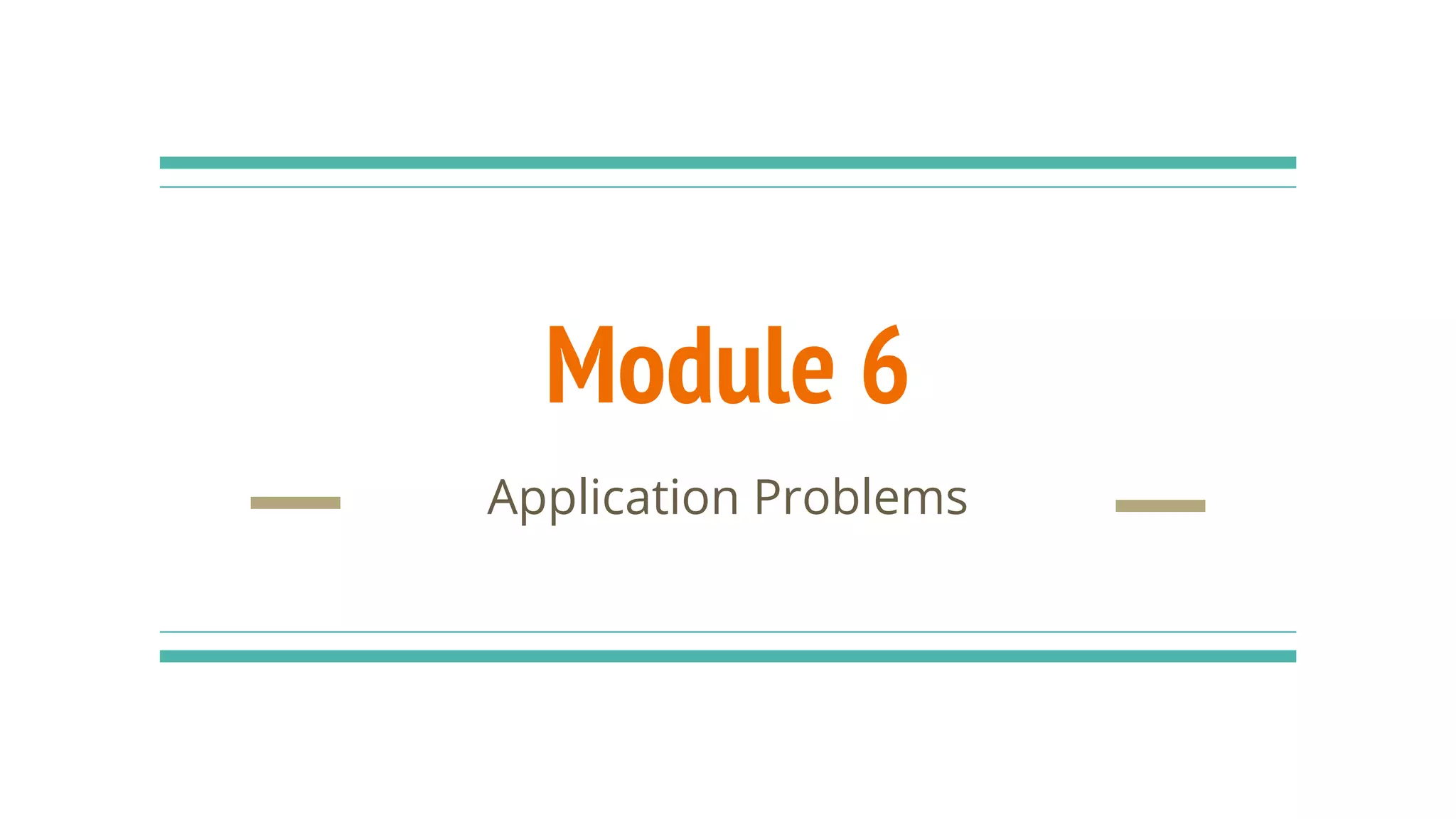 Module 6

Application Problems